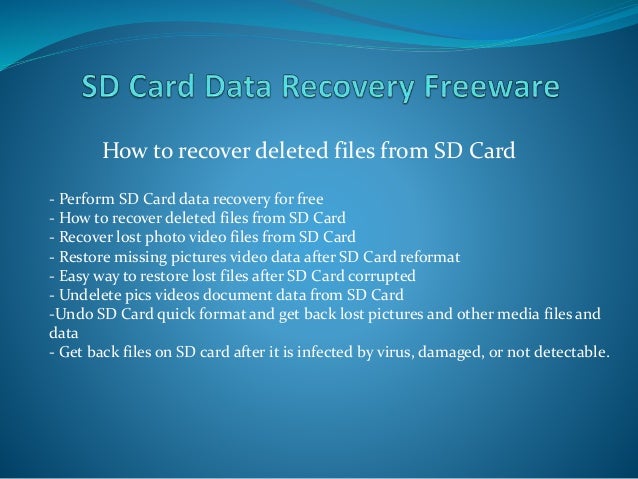 SD Card Data Recovery Freeware

How to recover deleted files from SD Card

- Perform SD Card data recovery for free
- How to recover deleted files from SD Card
- Recover lost photo video files from SD Card
- Restore missing pictures video data after SD Card reformat
- Easy way to restore lost files after SD Card corrupted
- Undelete pics videos document data from SD Card
-Undo SD Card quick format and get back lost pictures and other media files and data
- Get back files on SD card after it is infected by virus, damaged, or not detectable.